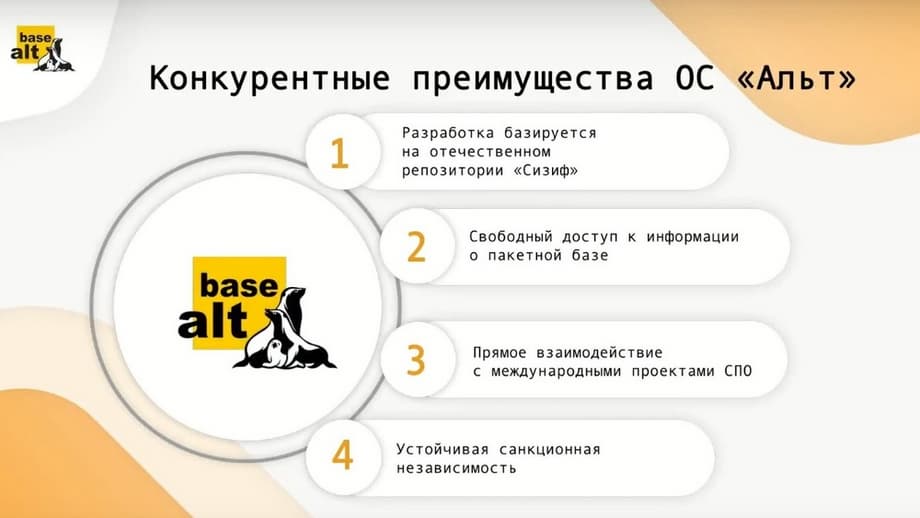 base alt

Конкурентные преимущества ОС «Альт»

base alt

1 Разработка базируется на отечественном репозитории «Сизиф»

2 Свободный доступ к информации о пакетной базе

3 Прямое взаимодействие с международными проектами СПО

4 Устойчивая санкционная независимость